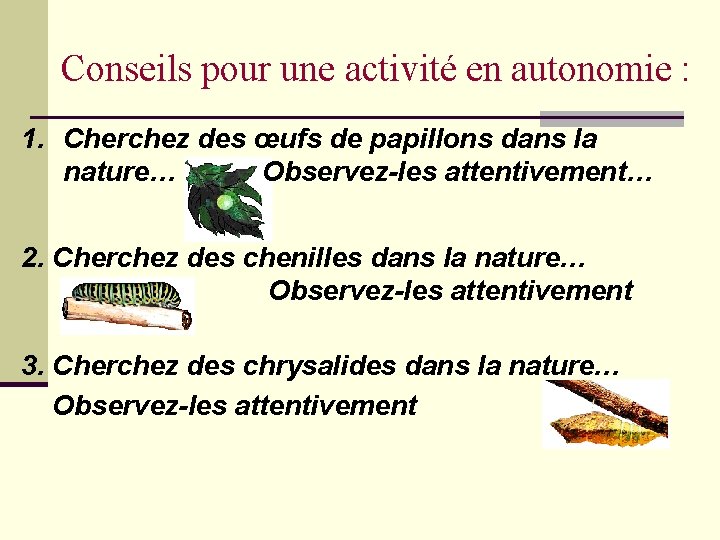 Conseils pour une activité en autonomie :

1. Cherchez des œufs de papillons dans la nature… Observez-les attentivement…

2. Cherchez des chenilles dans la nature… Observez-les attentivement

3. Cherchez des chrysalides dans la nature… Observez-les attentivement